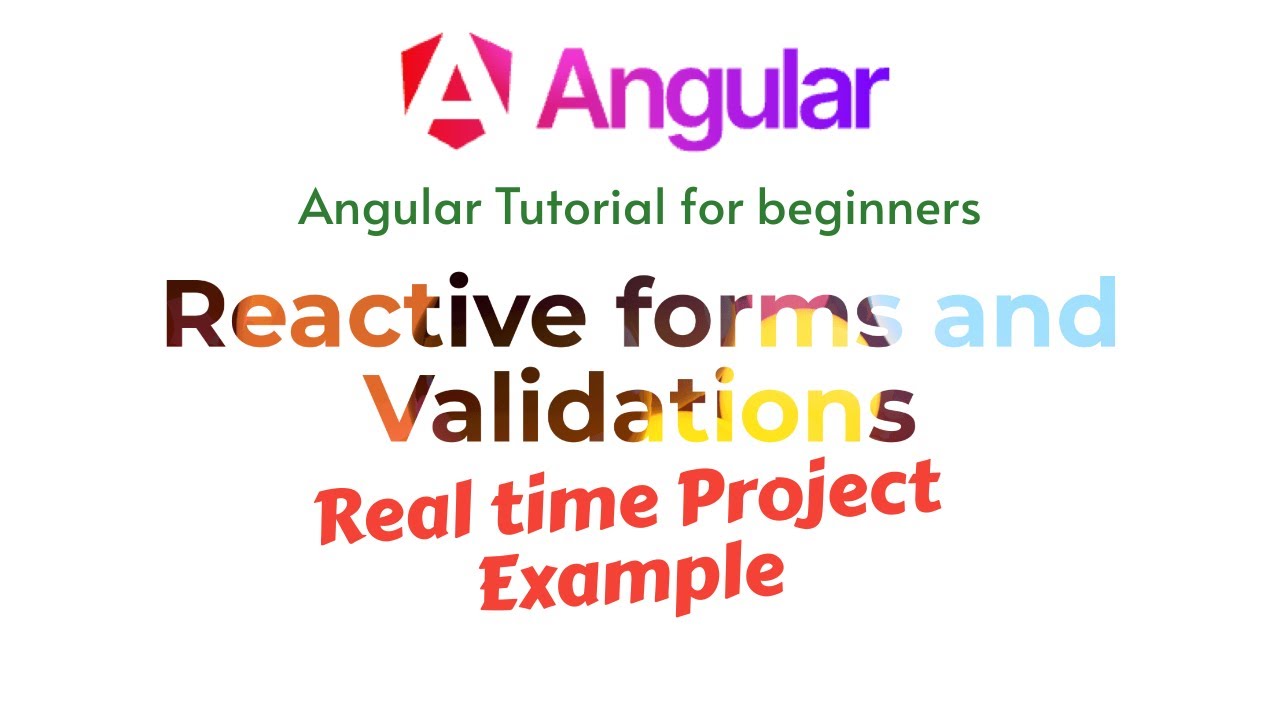 Angular

Angular Tutorial for beginners

Reactive forms and Validations

Real time Project Example